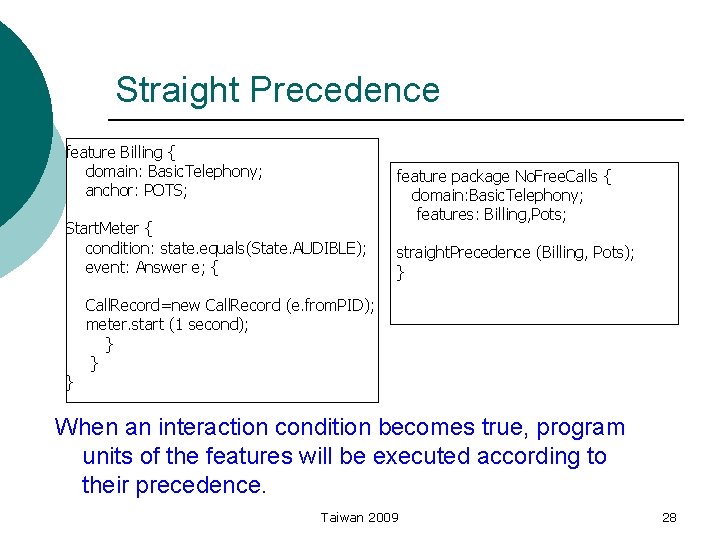 Straight Precedence

feature Billing {
domain: BasicTelephony;
anchor: POTS;

StartMeter {
condition: state.equals(State.AUDIBLE);
event: Answer e; {

CallRecord=new CallRecord (e.fromPID);
meter.start (1 second);
}
}
}

feature package NoFreeCalls {
domain:BasicTelephony;
features: Billing,Pots;

straightPrecedence (Billing, Pots);
}

When an interaction condition becomes true, program units of the features will be executed according to their precedence.

Taiwan 2009

28